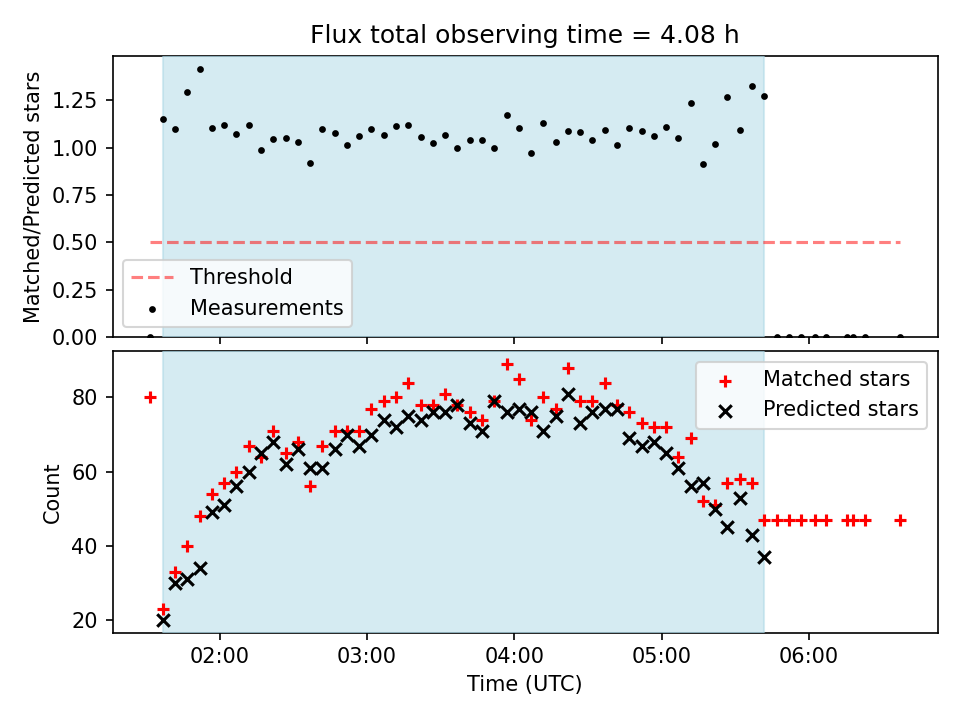 Flux total observing time = 4.08 h

Matched/Predicted stars

1.25
1.00
0.75
0.50
0.25
0.00

Threshold
Measurements

Count

80
60
40
20

Matched stars
Predicted stars

02:00
03:00
04:00
05:00
06:00

Time (UTC)